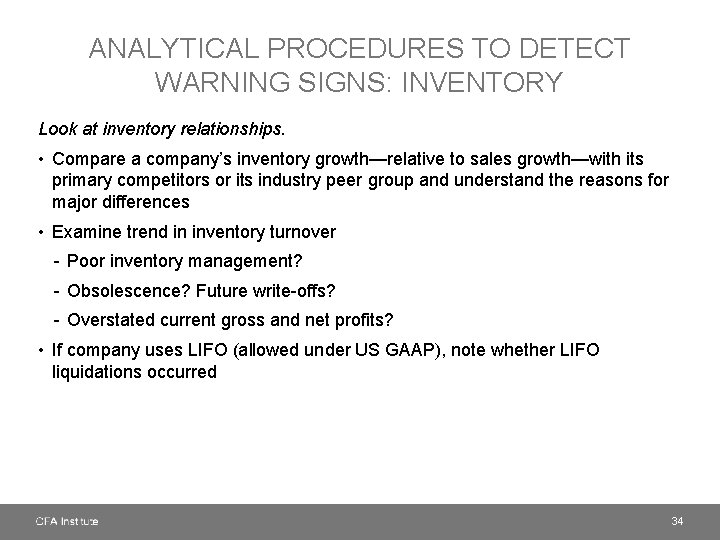 ANALYTICAL PROCEDURES TO DETECT WARNING SIGNS: INVENTORY

Look at inventory relationships.

• Compare a company's inventory growth—relative to sales growth—with its primary competitors or its industry peer group and understand the reasons for major differences

• Examine trend in inventory turnover
- Poor inventory management?
- Obsolescence? Future write-offs?
- Overstated current gross and net profits?

• If company uses LIFO (allowed under US GAAP), note whether LIFO liquidations occurred

CFA Institute

34